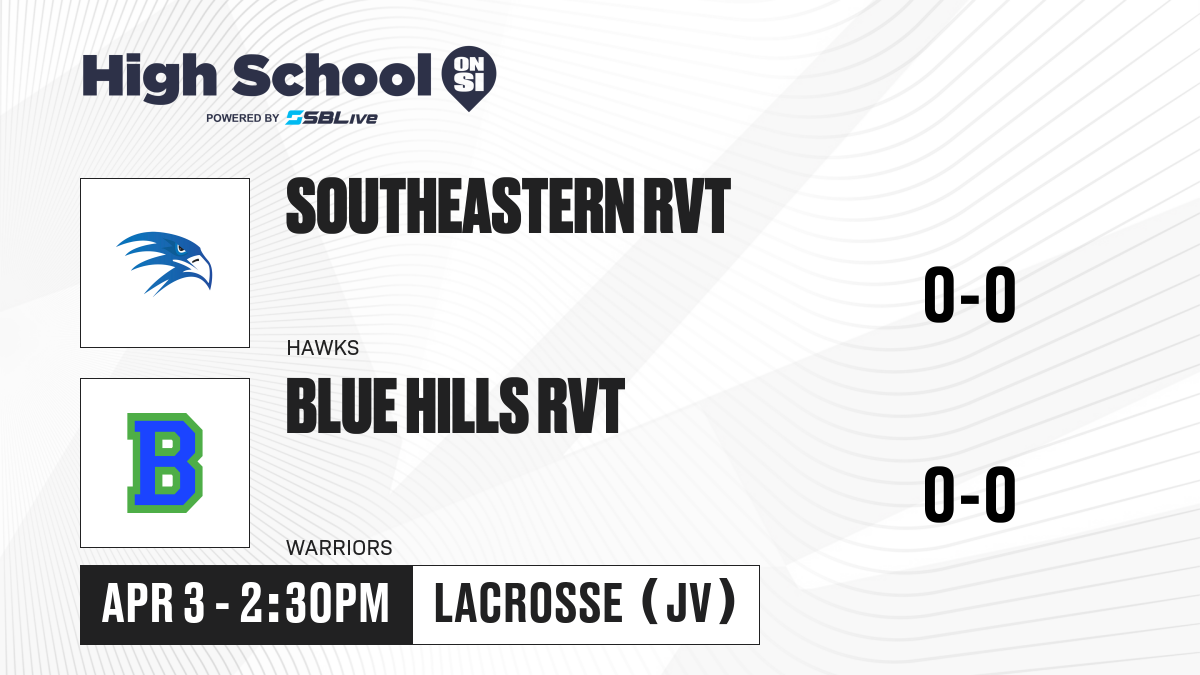 High School ON SI
POWERED BY SBLive

SOUTHEASTERN RVT
HAWKS
0-0

B
BLUE HILLS RVT
WARRIORS
0-0

APR 3 - 2:30PM
LACROSSE (JV)